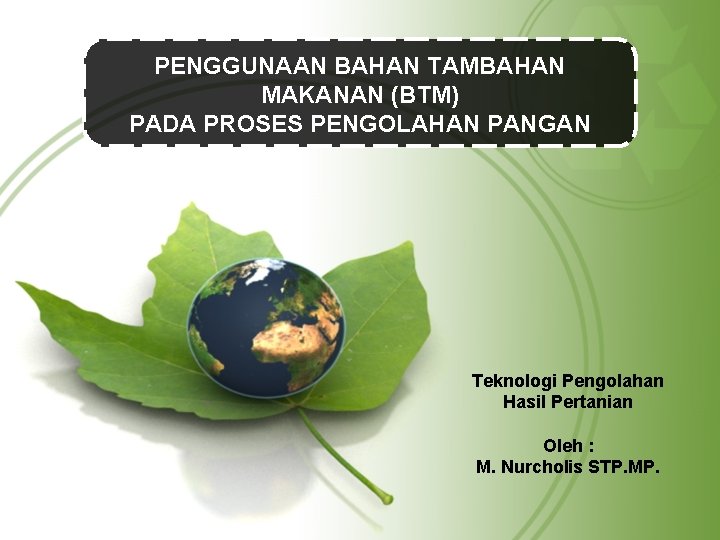 PENGGUNAAN BAHAN TAMBAHAN MAKANAN (BTM) PADA PROSES PENGOLAHAN PANGAN

Teknologi Pengolahan Hasil Pertanian

Oleh :
M. Nurcholis STP.MP.